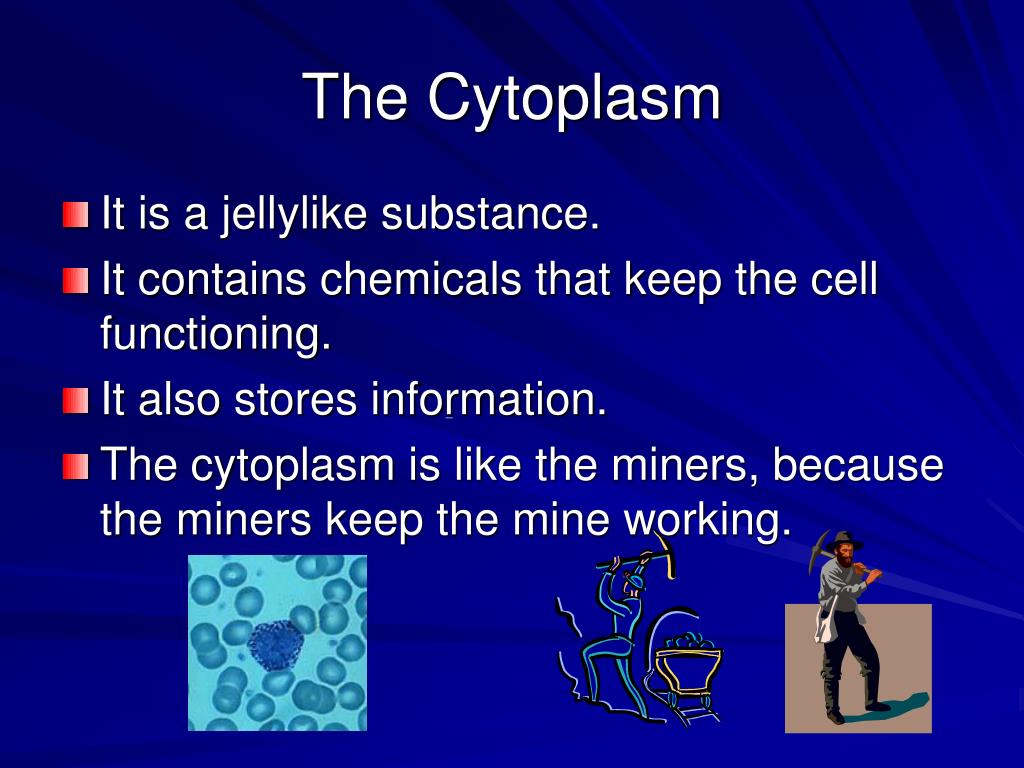 The Cytoplasm

It is a jellylike substance.

It contains chemicals that keep the cell functioning.

It also stores information.

The cytoplasm is like the miners, because the miners keep the mine working.